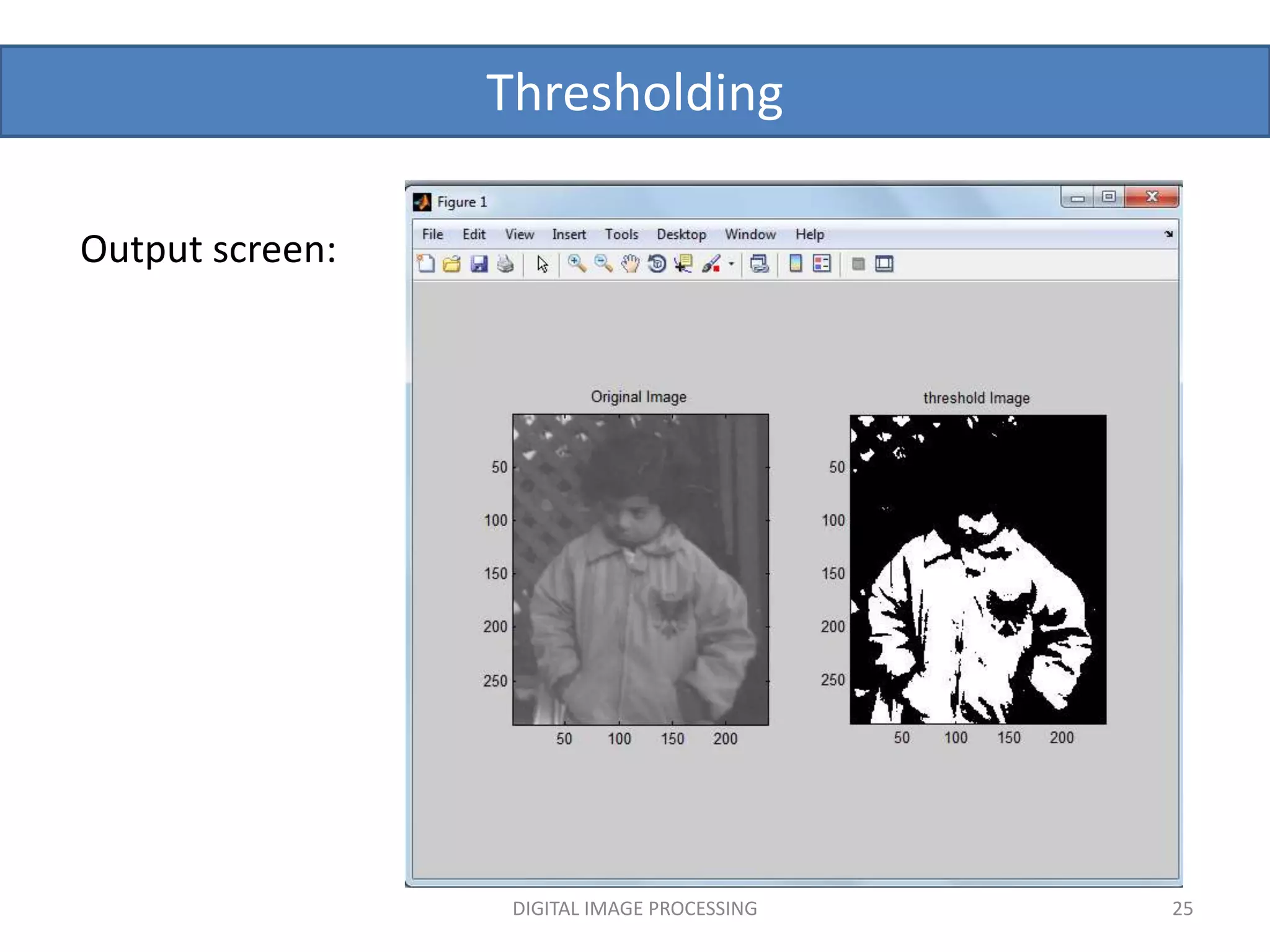 Thresholding

Output screen:

Figure 1

File Edit View Insert Tools Desktop Window Help

Original Image

50
100
150
200
250

50 100 150 200

threshold Image

50
100
150
200
250

50 100 150 200

DIGITAL IMAGE PROCESSING

25